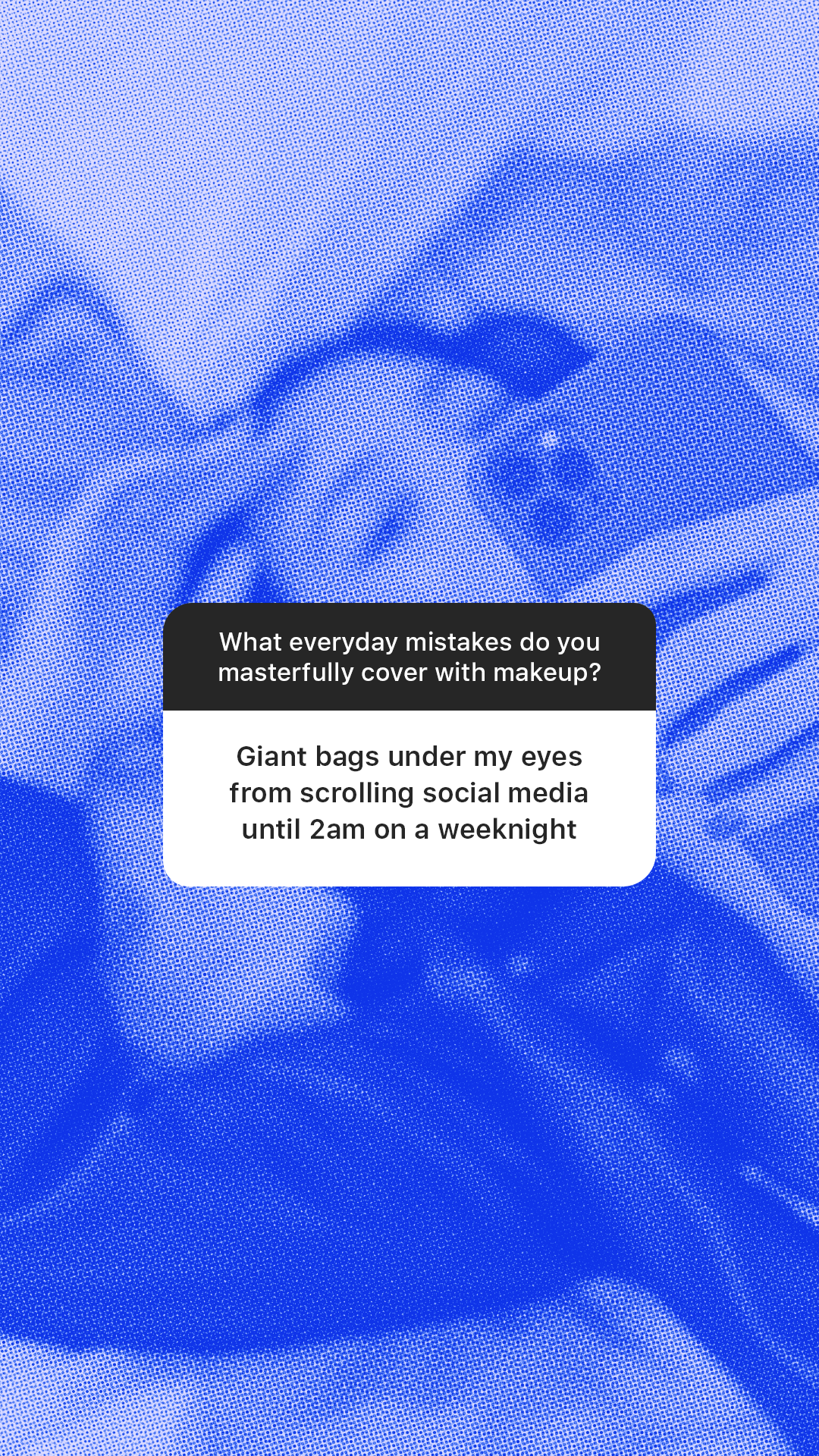 What everyday mistakes do you masterfully cover with makeup?

Giant bags under my eyes from scrolling social media until 2am on a weeknight